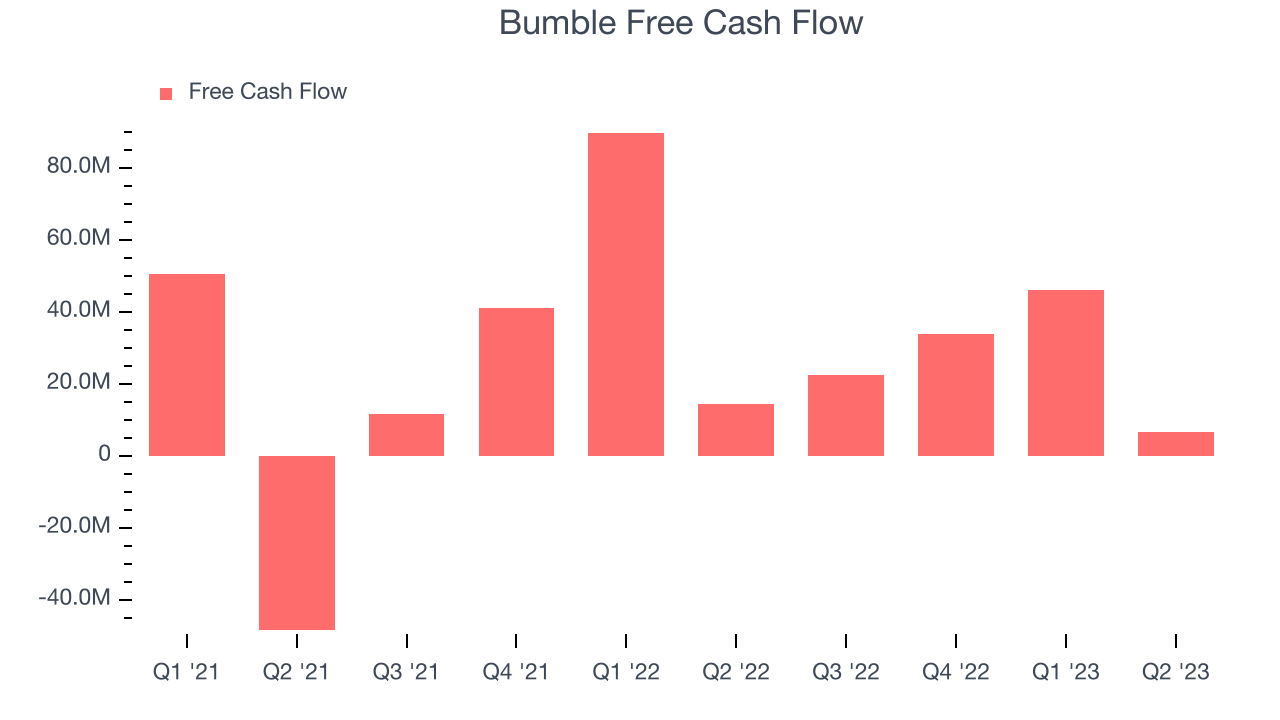 Bumble Free Cash Flow

Free Cash Flow

80.0M
60.0M
40.0M
20.0M
0
-20.0M
-40.0M

Q1 '21
Q2 '21
Q3 '21
Q4 '21
Q1 '22
Q2 '22
Q3 '22
Q4 '22
Q1 '23
Q2 '23